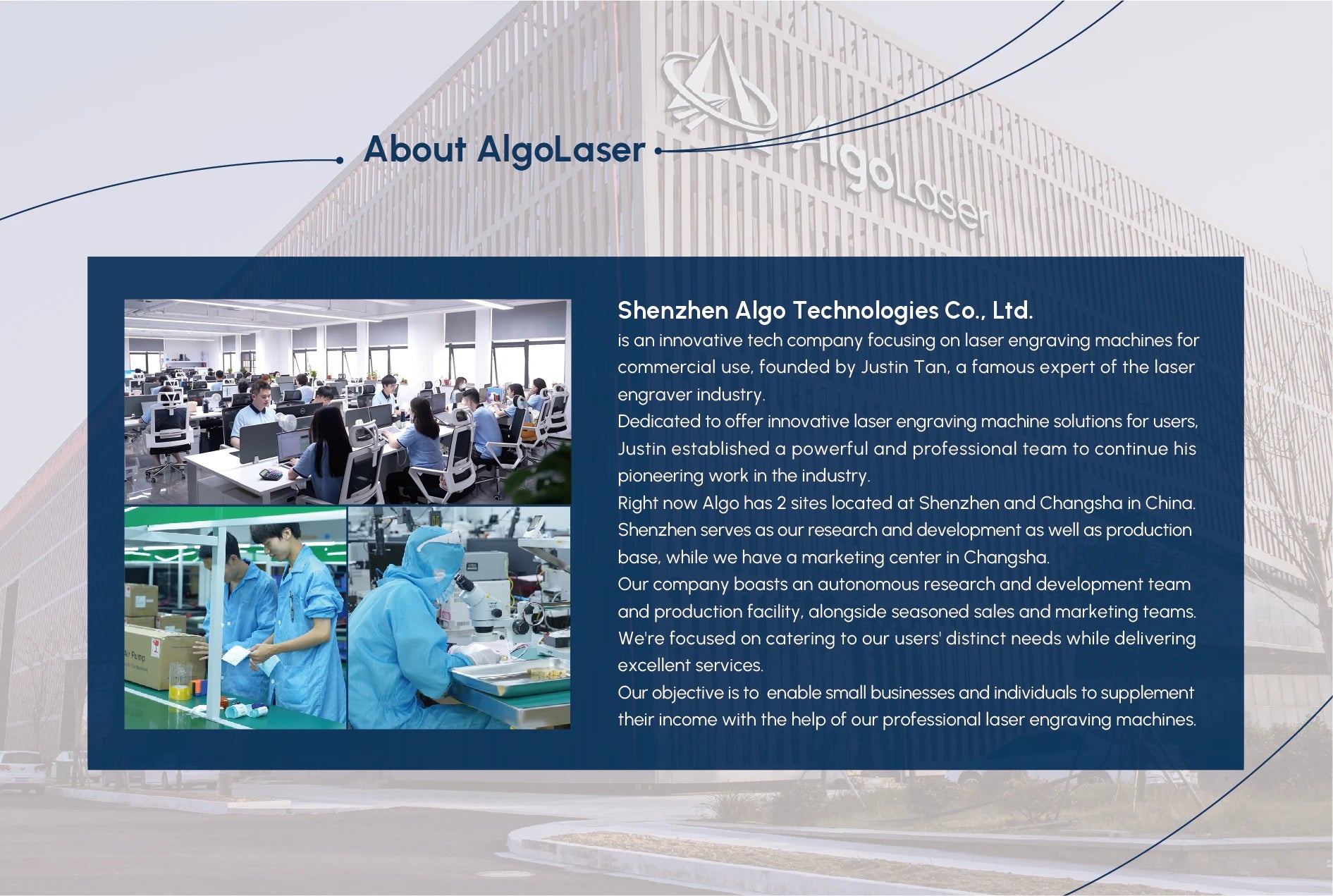 About AlgoLaser

AlgoLaser

Shenzhen Algo Technologies Co., Ltd.
is an innovative tech company focusing on laser engraving machines for commercial use, founded by Justin Tan, a famous expert of the laser engraver industry.
Dedicated to offer innovative laser engraving machine solutions for users, Justin established a powerful and professional team to continue his pioneering work in the industry.
Right now Algo has 2 sites located at Shenzhen and Changsha in China. Shenzhen serves as our research and development as well as production base, while we have a marketing center in Changsha.
Our company boasts an autonomous research and development team and production facility, alongside seasoned sales and marketing teams. We're focused on catering to our users' distinct needs while delivering excellent services.
Our objective is to enable small businesses and individuals to supplement their income with the help of our professional laser engraving machines.

Air Pump